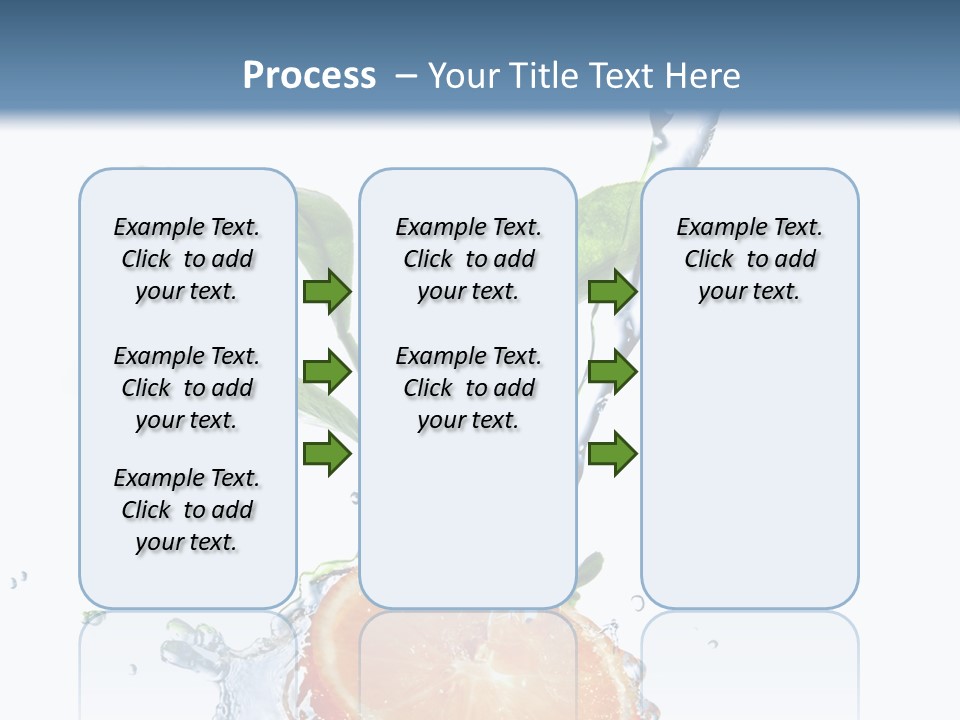 Process – Your Title Text Here

Example Text. Click to add your text.

Example Text. Click to add your text.

Example Text. Click to add your text.

Example Text. Click to add your text.

Example Text. Click to add your text.

Example Text. Click to add your text.